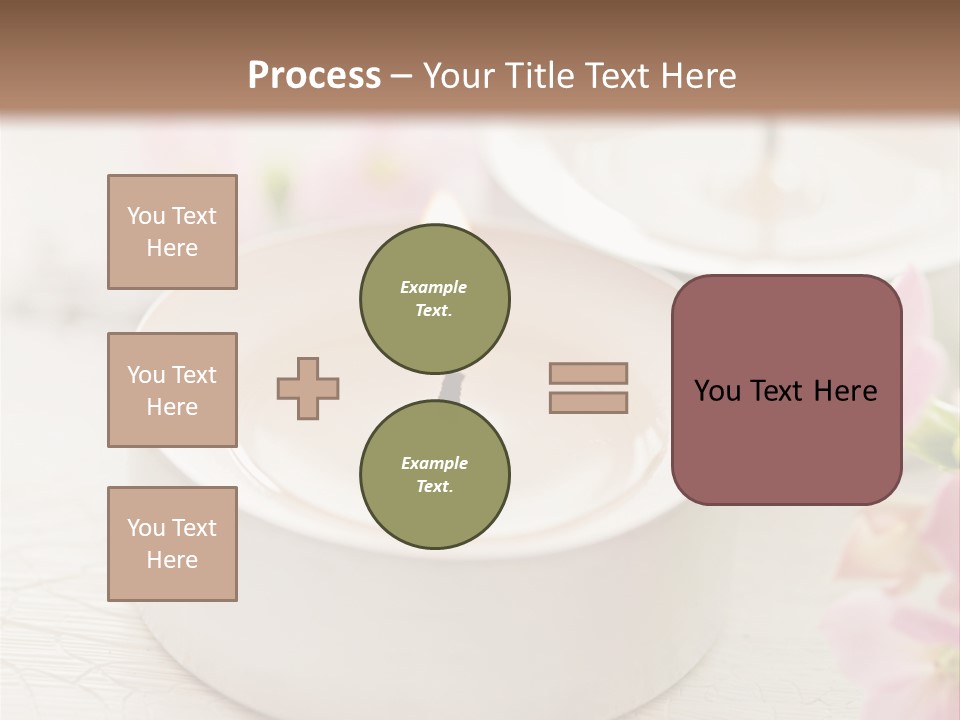 Process – Your Title Text Here

You Text Here

You Text Here

You Text Here

Example Text.

Example Text.

You Text Here